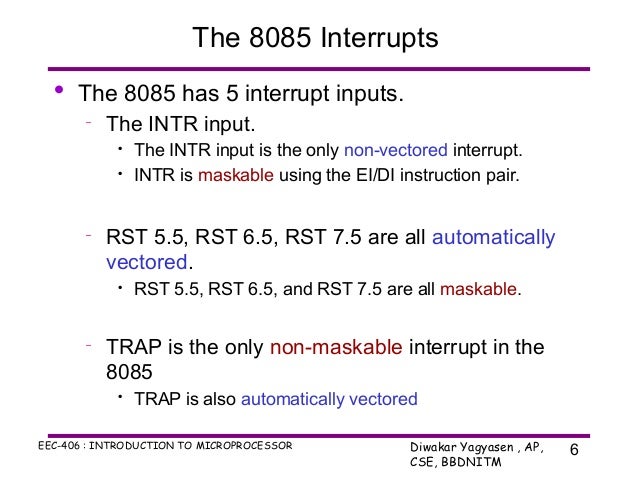 The 8085 Interrupts

• The 8085 has 5 interrupt inputs.

- The INTR input.

• The INTR input is the only non-vectored interrupt.

• INTR is maskable using the EI/DI instruction pair.

- RST 5.5, RST 6.5, RST 7.5 are all automatically vectored.

• RST 5.5, RST 6.5, and RST 7.5 are all maskable.

- TRAP is the only non-maskable interrupt in the 8085

• TRAP is also automatically vectored

EEC-406 : INTRODUCTION TO MICROPROCESSOR

Diwakar Yagyasen , AP, CSE, BBDNITM

6